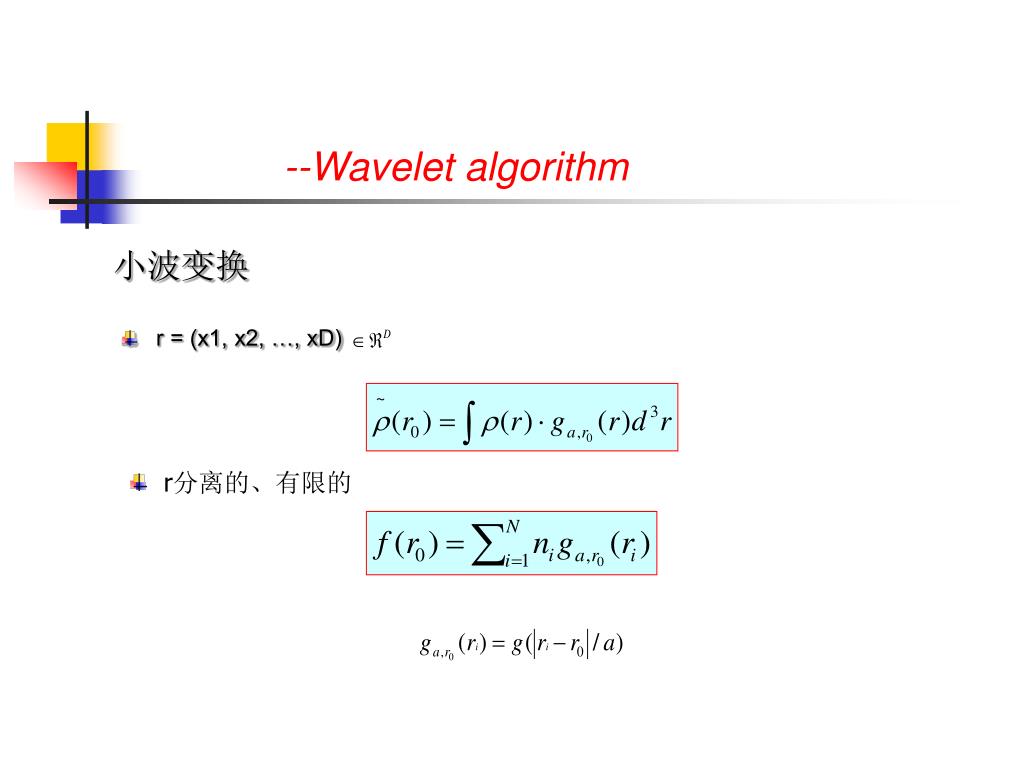 --Wavelet algorithm

小波变换

r = (x1, x2, …, xD) $\in \Re^D$

$\tilde{\rho}(r_0) = \int \rho(r) \cdot g_{a,r_0}(r) d^3 r$

r分离的、有限的

$f(r_0) = \sum_{i=1}^{N} n_i g_{a,r_0}(r_i)$

$g_{a,r_0}(r_i) = g(|r_i - r_0| / a)$